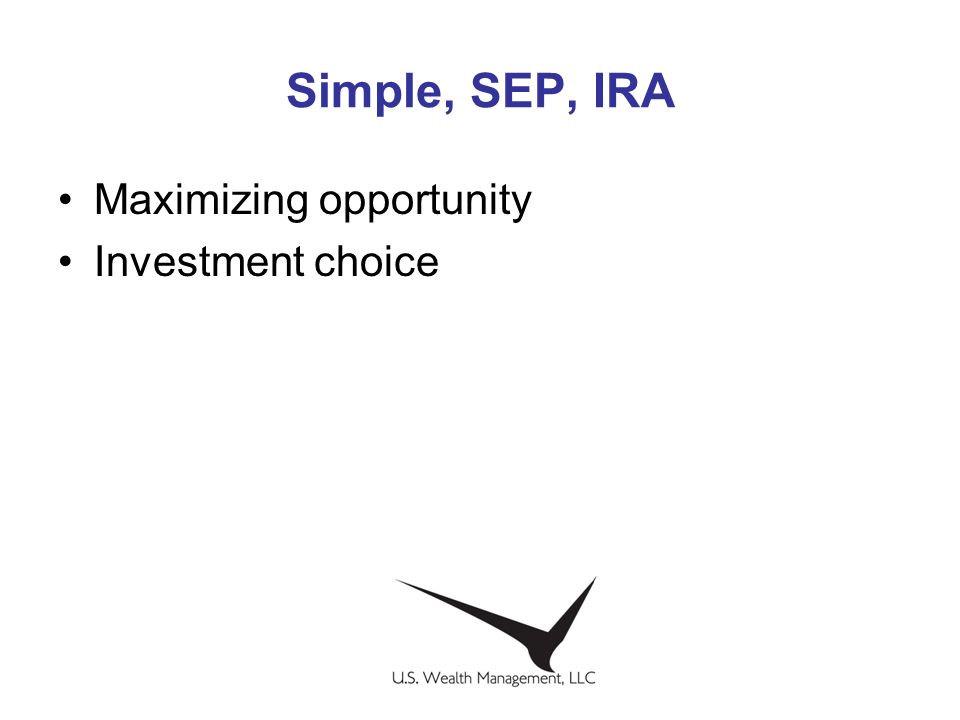 Simple, SEP, IRA

• Maximizing opportunity
• Investment choice

U.S. Wealth Management, LLC